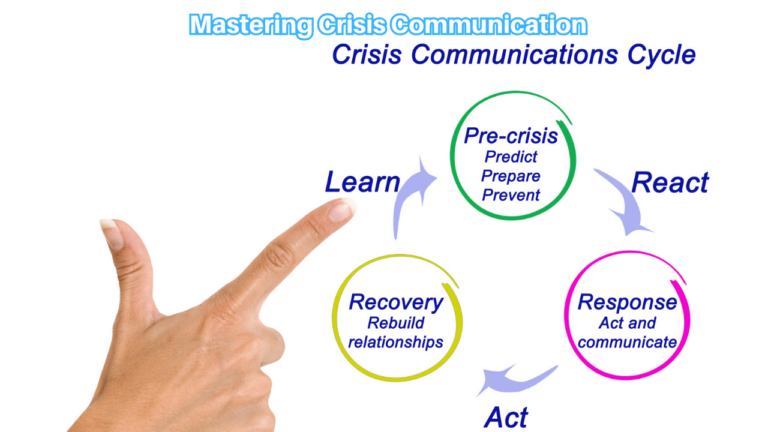 Mastering Crisis Communication

Crisis Communications Cycle

Pre-crisis
Predict
Prepare
Prevent

React

Response
Act and communicate

Act

Recovery
Rebuild relationships

Learn